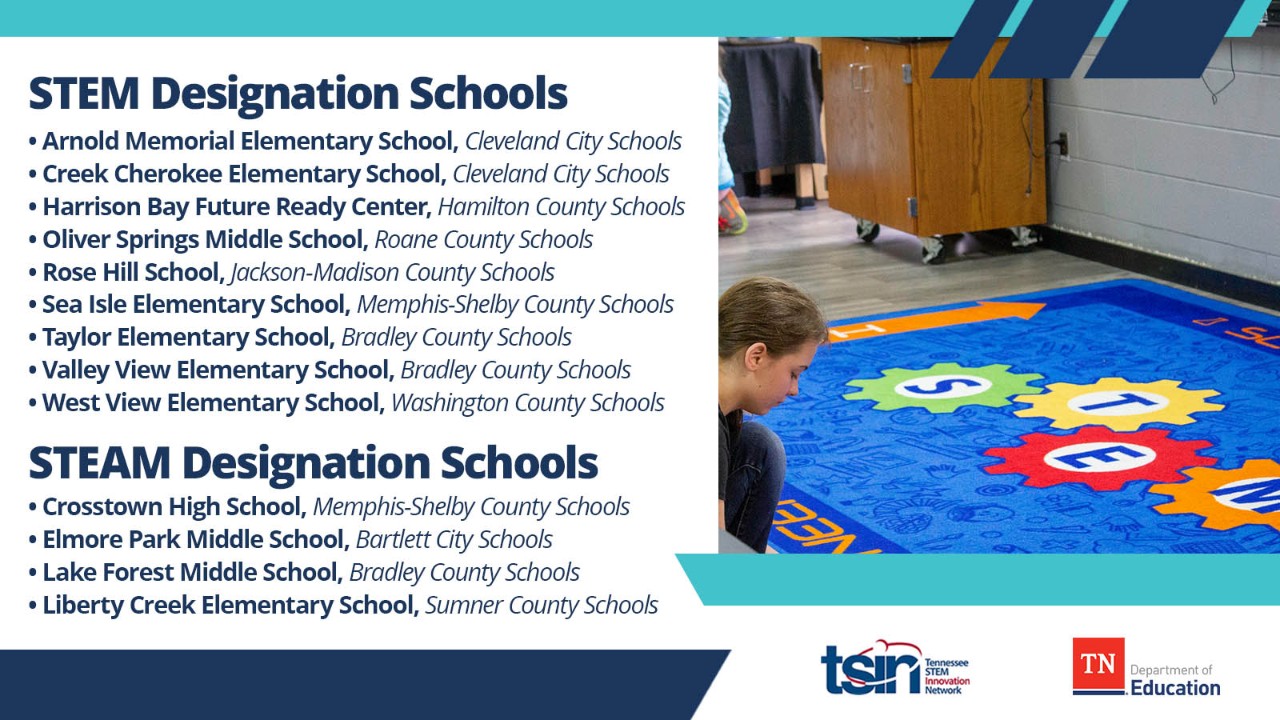 STEM Designation Schools

• Arnold Memorial Elementary School, Cleveland City Schools
• Creek Cherokee Elementary School, Cleveland City Schools
• Harrison Bay Future Ready Center, Hamilton County Schools
• Oliver Springs Middle School, Roane County Schools
• Rose Hill School, Jackson-Madison County Schools
• Sea Isle Elementary School, Memphis-Shelby County Schools
• Taylor Elementary School, Bradley County Schools
• Valley View Elementary School, Bradley County Schools
• West View Elementary School, Washington County Schools

STEAM Designation Schools

• Crosstown High School, Memphis-Shelby County Schools
• Elmore Park Middle School, Bartlett City Schools
• Lake Forest Middle School, Bradley County Schools
• Liberty Creek Elementary School, Sumner County Schools

S T E M

tsin Tennessee STEM Innovation Network

TN Department of Education